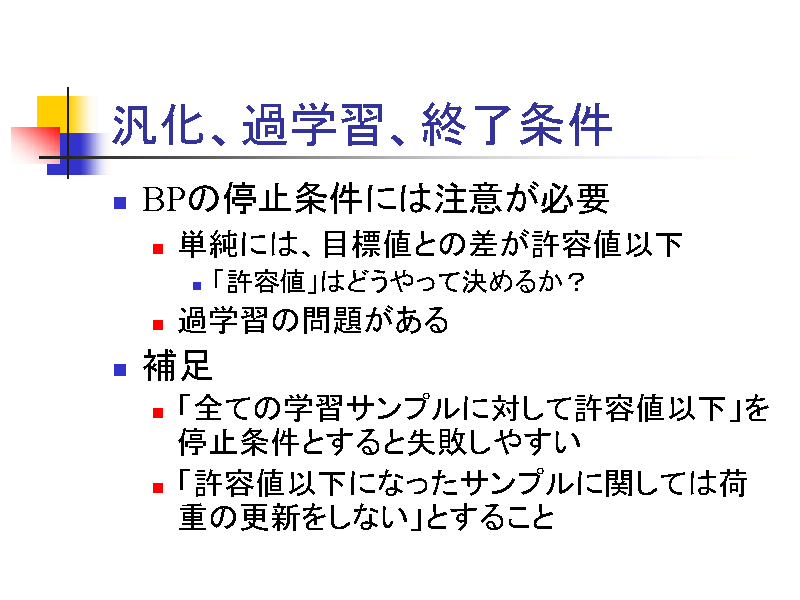 汎化、過学習、終了条件

BPの停止条件には注意が必要

単純には、目標値との差が許容値以下

「許容値」はどうやって決めるか？

過学習の問題がある

補足

「全ての学習サンプルに対して許容値以下」を停止条件とすると失敗しやすい

「許容値以下になったサンプルに関しては荷重の更新をしない」とすること